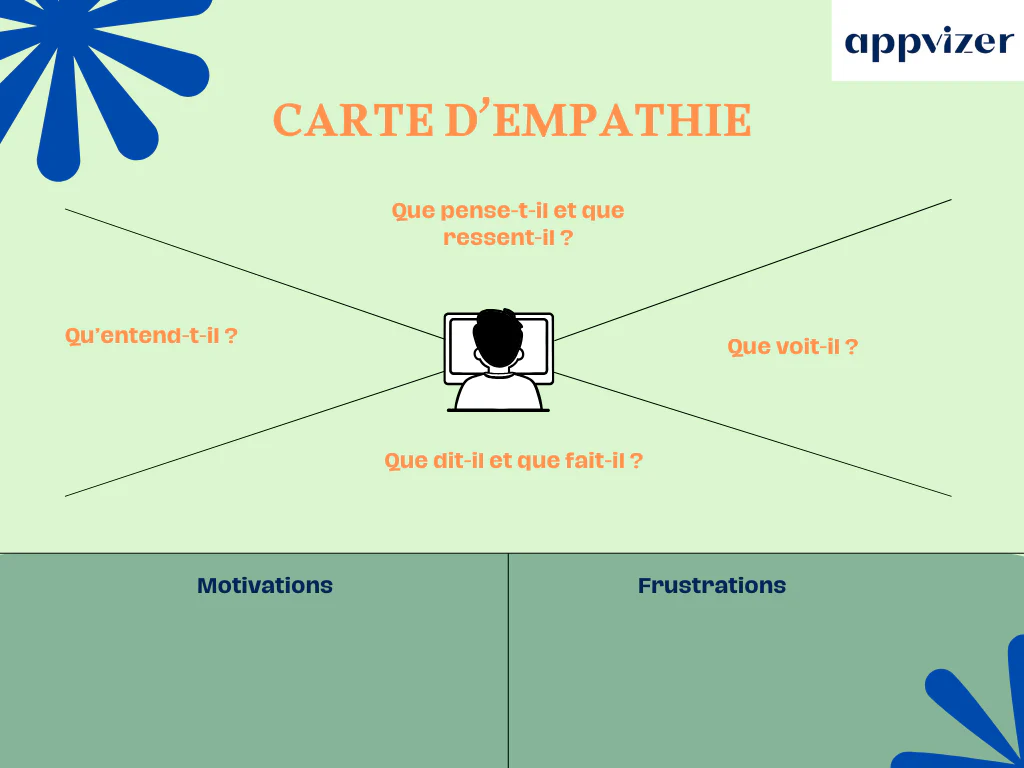 appvizer

CARTE D'EMPATHIE

Que pense-t-il et que ressent-il ?

Qu'entend-t-il ?

Que voit-il ?

Que dit-il et que fait-il ?

Motivations

Frustrations